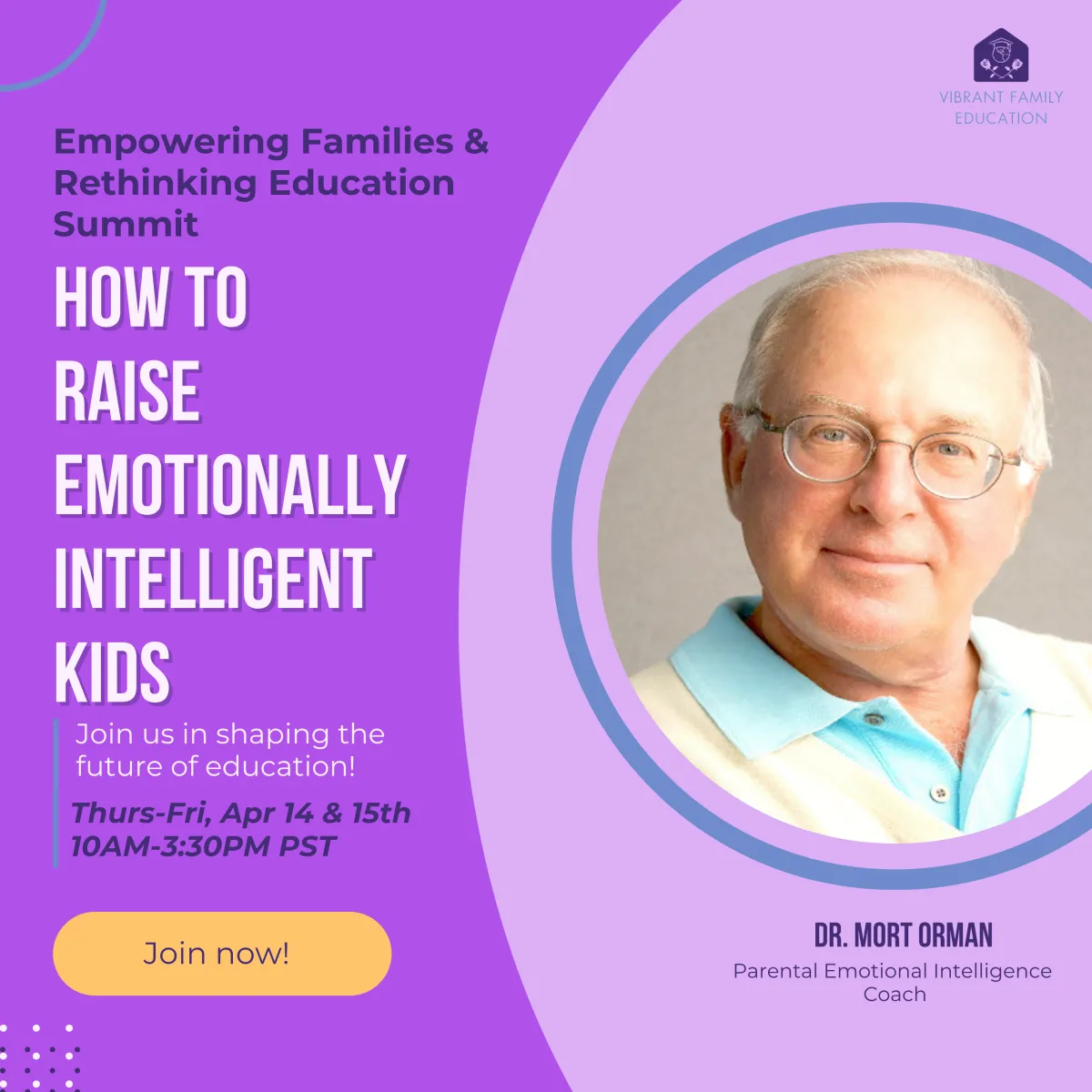 VIBRANT FAMILY EDUCATION

Empowering Families & Rethinking Education Summit

HOW TO RAISE EMOTIONALLY INTELLIGENT KIDS

Join us in shaping the future of education!

Thurs-Fri, Apr 14 & 15th
10AM-3:30PM PST

Join now!

DR. MORT ORMAN
Parental Emotional Intelligence Coach